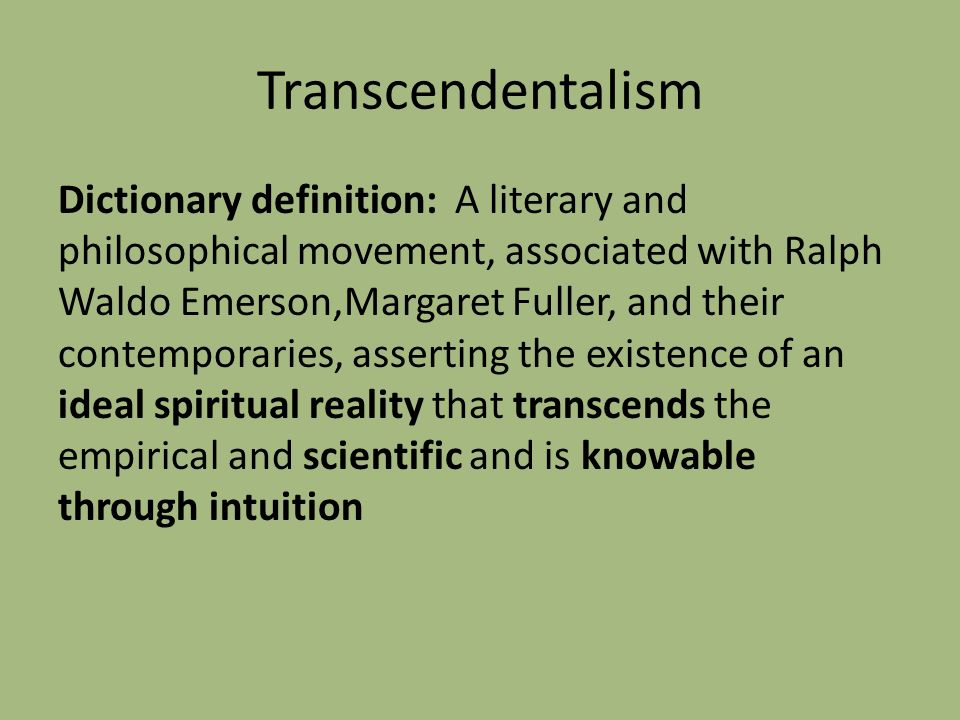 Transcendentalism

Dictionary definition: A literary and philosophical movement, associated with Ralph Waldo Emerson,Margaret Fuller, and their contemporaries, asserting the existence of an ideal spiritual reality that transcends the empirical and scientific and is knowable through intuition